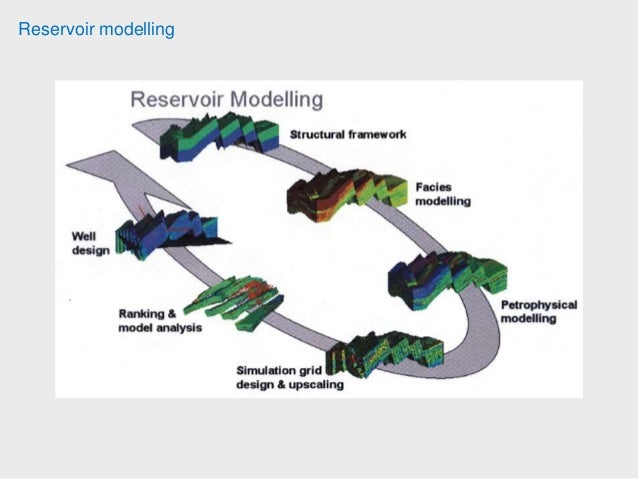 Reservoir modelling

Reservoir Modelling

Structural framework

Facies modelling

Petrophysical modelling

Simulation grid design & upscaling

Ranking & model analysis

Well design